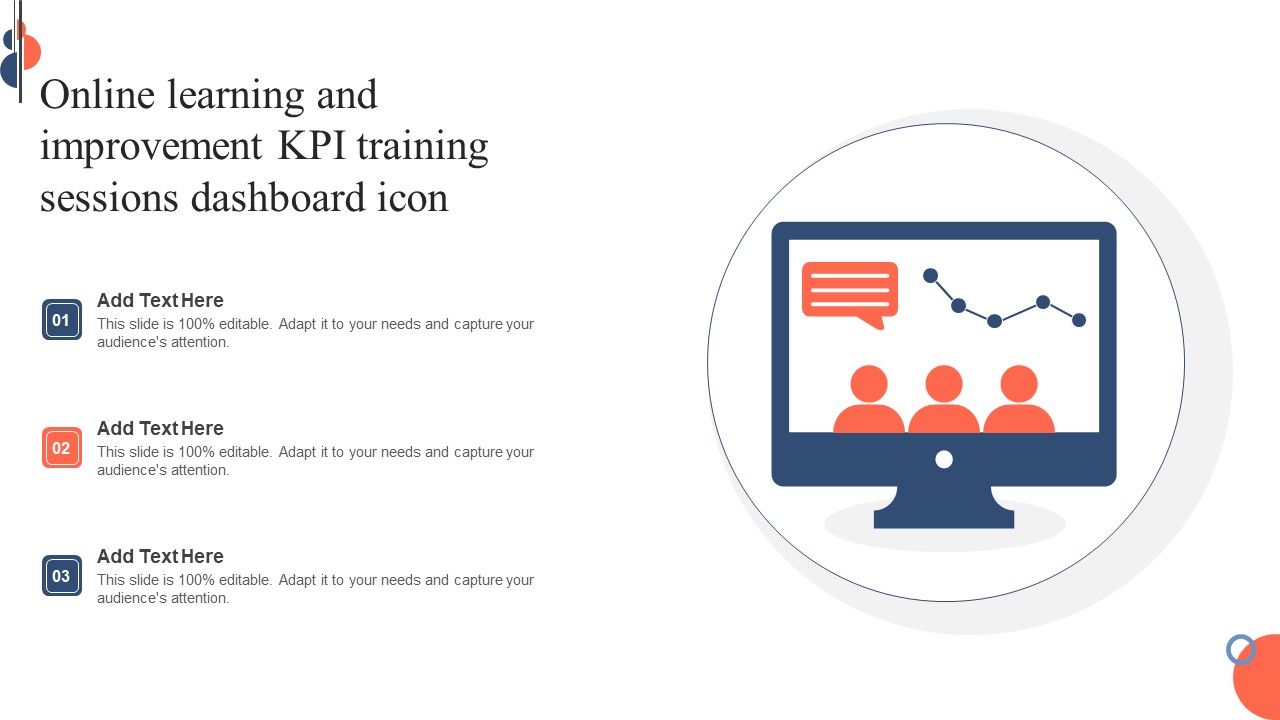 Online learning and improvement KPI training sessions dashboard icon

01
Add Text Here
This slide is 100% editable. Adapt it to your needs and capture your audience's attention.

02
Add Text Here
This slide is 100% editable. Adapt it to your needs and capture your audience's attention.

03
Add Text Here
This slide is 100% editable. Adapt it to your needs and capture your audience's attention.